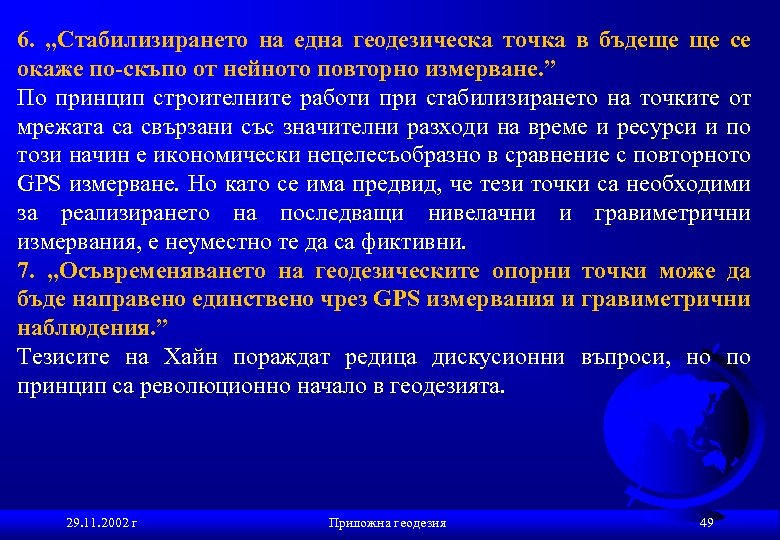 6. „Стабилизирането на една геодезическа точка в бъдеще ще се окаже по-скъпо от нейното повторно измерване.”
По принцип строителните работи при стабилизирането на точките от мрежата са свързани със значителни разходи на време и ресурси и по този начин е икономически нецелесъобразно в сравнение с повторното GPS измерване. Но като се има предвид, че тези точки са необходими за реализирането на последващи нивелачни и гравиметрични измервания, е неуместно те да са фиктивни.
7. „Осъвременяването на геодезическите опорни точки може да бъде направено единствено чрез GPS измервания и гравиметрични наблюдения.”
Тезисите на Хайн пораждат редица дискусионни въпроси, но по принцип са революционно начало в геодезията.

29.11.2002 г

Приложна геодезия

49